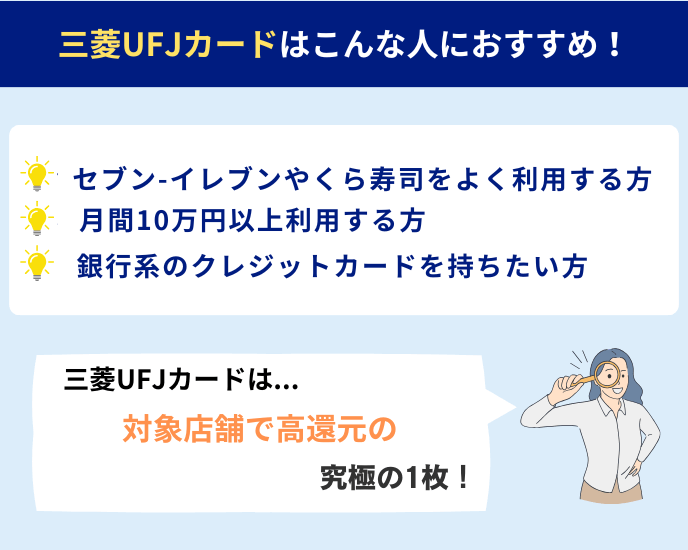 三菱UFJカードはこんな人におすすめ！

セブン-イレブンやくら寿司をよく利用する方
月間10万円以上利用する方
銀行系のクレジットカードを持ちたい方

三菱UFJカードは…
対象店舗で高還元の
究極の1枚！